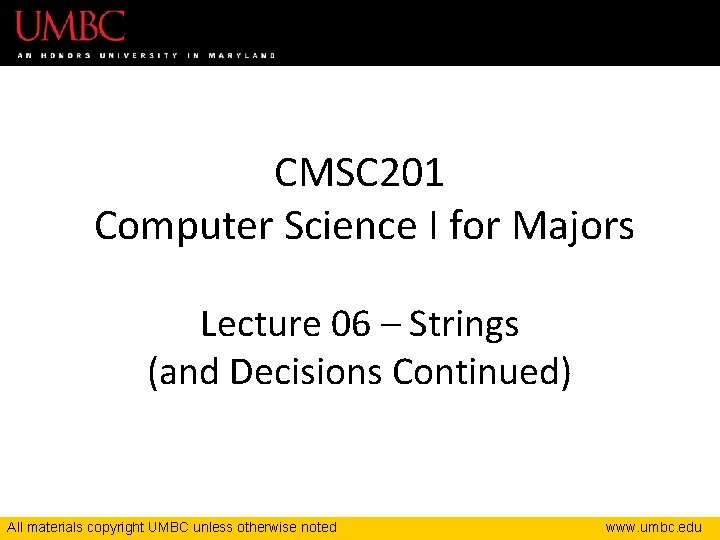 UMBC
AN HONORS UNIVERSITY IN MARYLAND

CMSC201
Computer Science I for Majors

Lecture 06 – Strings
(and Decisions Continued)

All materials copyright UMBC unless otherwise noted

www.umbc.edu